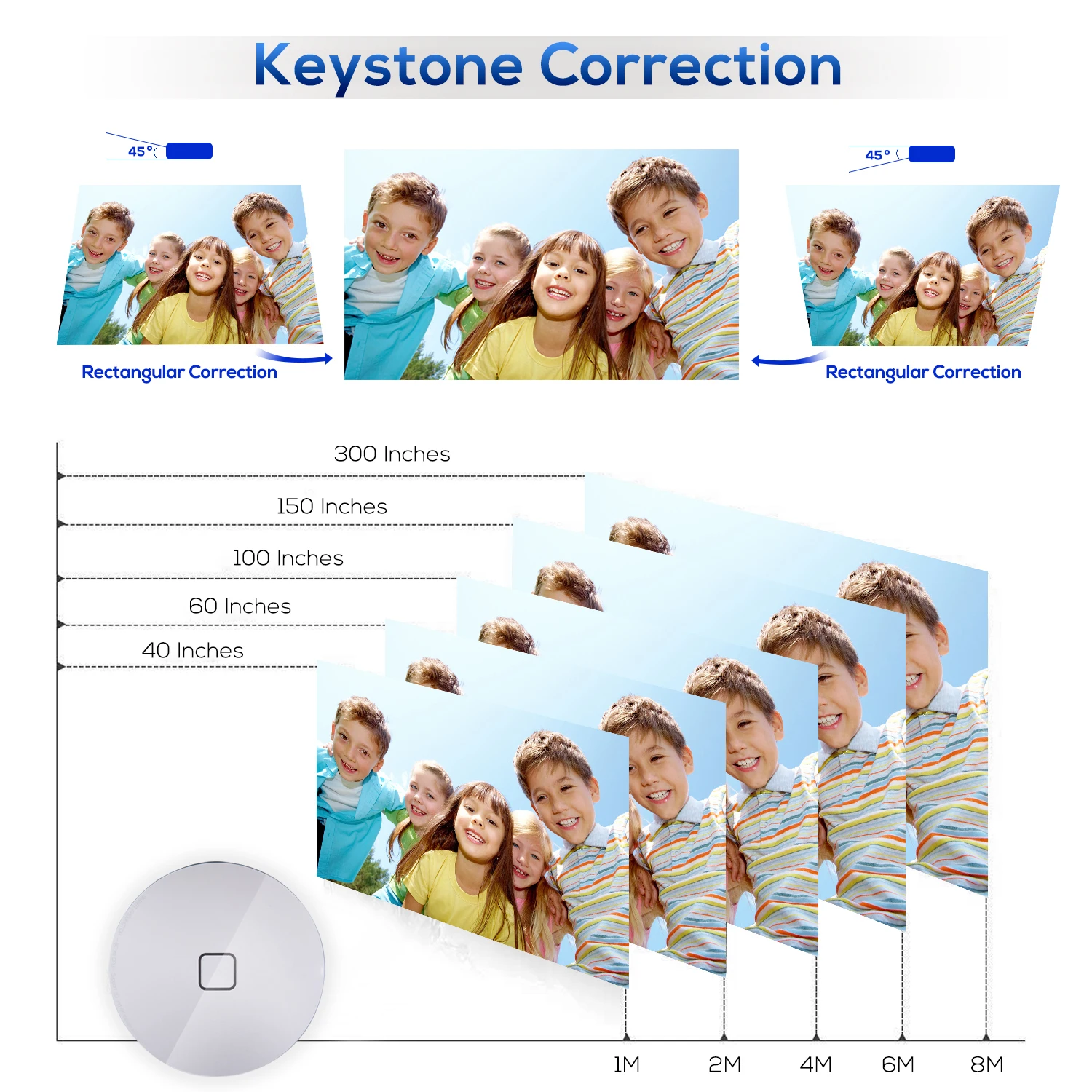 Keystone Correction

45°

Rectangular Correction

45°

Rectangular Correction

300 Inches

150 Inches

100 Inches

60 Inches

40 Inches

1M 2M 4M 6M 8M